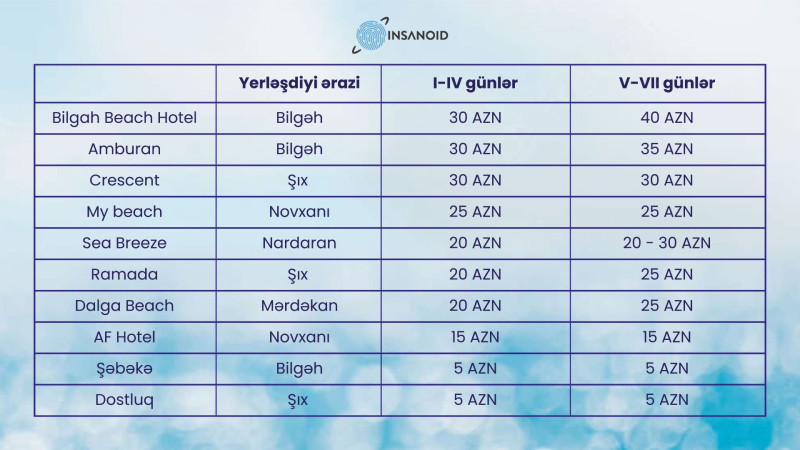 INSANOID

| | Yerləşdiyi ərazi | I-IV günlər | V-VII günlər |
|---|---|---|---|
| Bilgah Beach Hotel | Bilgəh | 30 AZN | 40 AZN |
| Amburan | Bilgəh | 30 AZN | 35 AZN |
| Crescent | Şıx | 30 AZN | 30 AZN |
| My beach | Novxanı | 25 AZN | 25 AZN |
| Sea Breeze | Nardaran | 20 AZN | 20 - 30 AZN |
| Ramada | Şıx | 20 AZN | 25 AZN |
| Dalga Beach | Mərdəkan | 20 AZN | 25 AZN |
| AF Hotel | Novxanı | 15 AZN | 15 AZN |
| Şəbəkə | Bilgəh | 5 AZN | 5 AZN |
| Dostluq | Şıx | 5 AZN | 5 AZN |